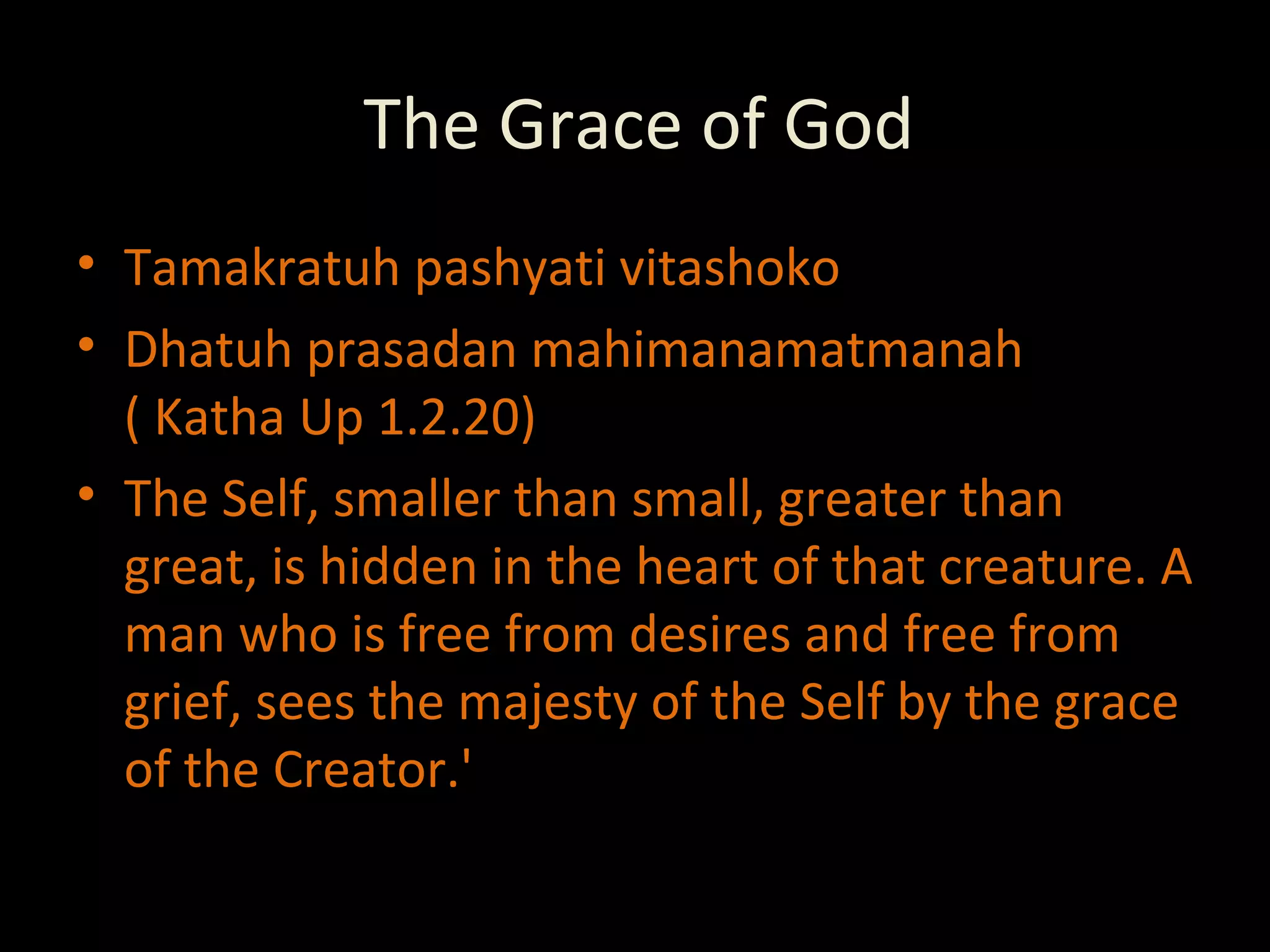 The Grace of God

• Tamakratuh pashyati vitashoko

• Dhatuh prasadan mahimanamatmanah ( Katha Up 1.2.20)

• The Self, smaller than small, greater than great, is hidden in the heart of that creature. A man who is free from desires and free from grief, sees the majesty of the Self by the grace of the Creator.'